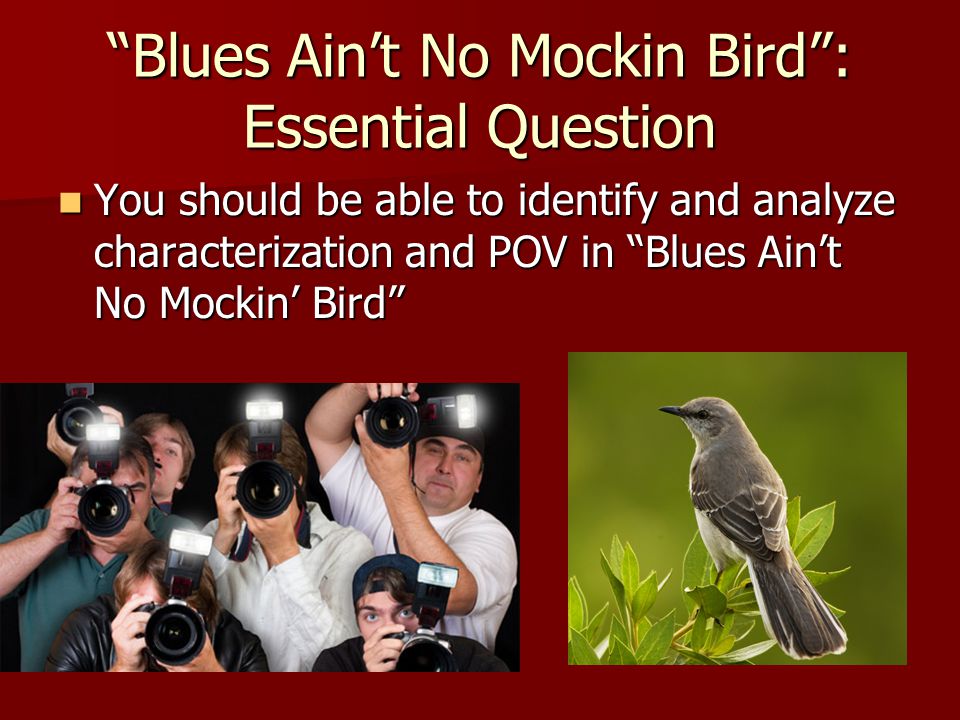 “Blues Ain’t No Mockin Bird”: Essential Question

You should be able to identify and analyze characterization and POV in “Blues Ain’t No Mockin’ Bird”